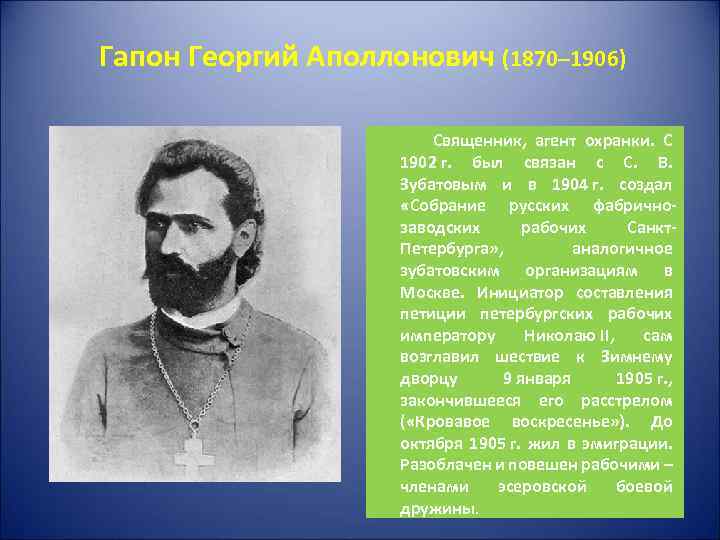 Гапон Георгий Аполлонович (1870–1906)

Священник, агент охранки. С 1902 г. был связан с С. В. Зубатовым и в 1904 г. создал «Собрание русских фабрично-заводских рабочих Санкт-Петербурга», аналогичное зубатовским организациям в Москве. Инициатор составления петиции петербургских рабочих императору Николаю II, сам возглавил шествие к Зимнему дворцу 9 января 1905 г., закончившееся его расстрелом («Кровавое воскресенье»). До октября 1905 г. жил в эмиграции. Разоблачен и повешен рабочими – членами эсеровской боевой дружины.